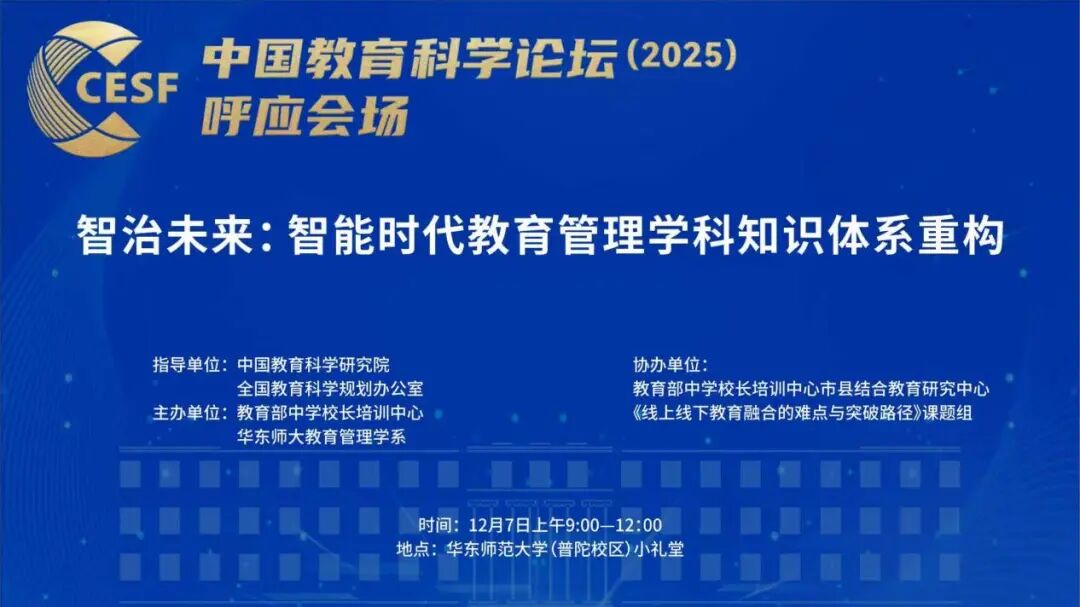 CESF 中国教育科学论坛（2025）
呼应会场

智治未来：智能时代教育管理学科知识体系重构

指导单位：中国教育科学研究院
全国教育科学规划办公室
主办单位：教育部中学校长培训中心
华东师大教育管理学系

协办单位：
教育部中学校长培训中心市县结合教育研究中心
《线上线下教育融合的难点与突破路径》课题组

时间：12月7日上午9:00—12:00
地点：华东师范大学（普陀校区）小礼堂